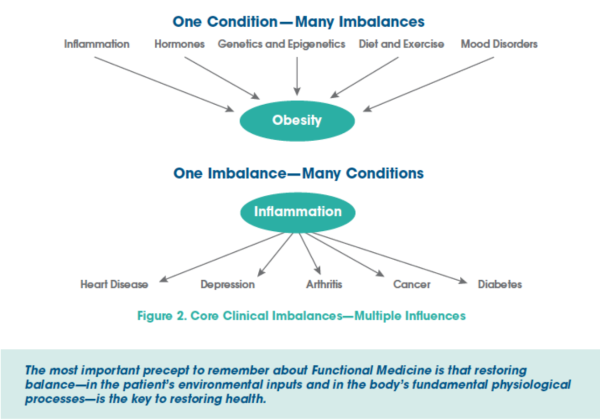 One Condition—Many Imbalances

Inflammation

Hormones

Genetics and Epigenetics

Diet and Exercise

Mood Disorders

Obesity

One Imbalance—Many Conditions

Inflammation

Heart Disease

Depression

Arthritis

Cancer

Diabetes

Figure 2. Core Clinical Imbalances—Multiple Influences

The most important precept to remember about Functional Medicine is that restoring balance—in the patient's environmental inputs and in the body's fundamental physiological processes—is the key to restoring health.